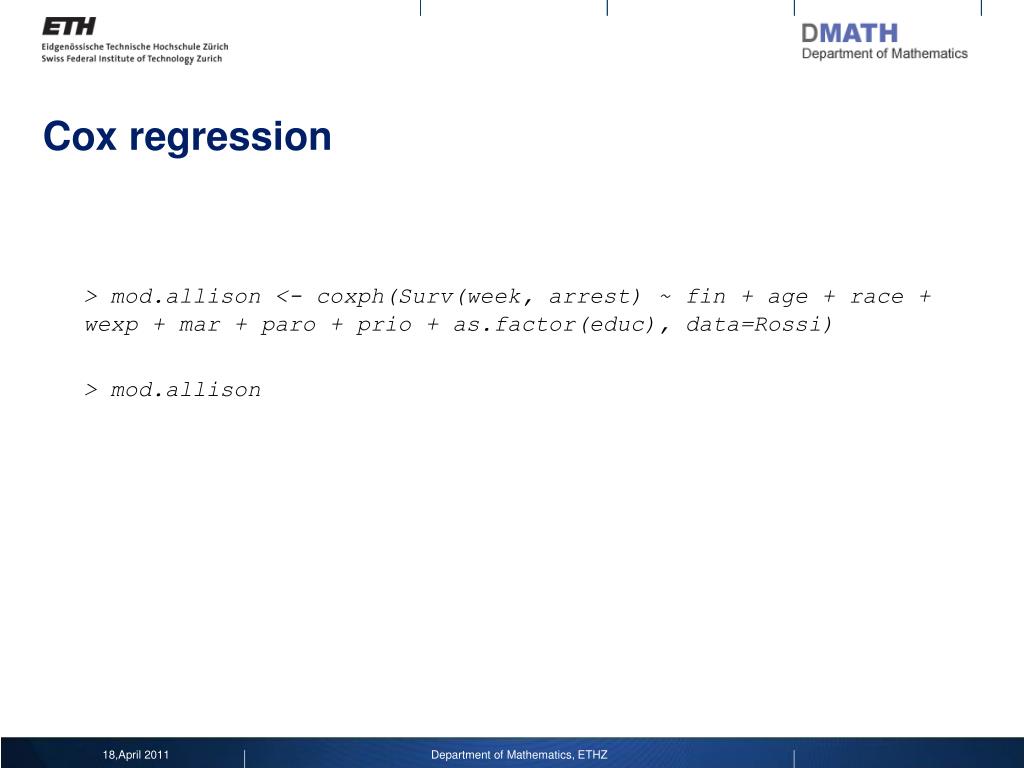 ETH
Eidgenössische Technische Hochschule Zürich
Swiss Federal Institute of Technology Zurich

DMATH
Department of Mathematics

Cox regression

> mod.allison <- coxph(Surv(week, arrest) ~ fin + age + race + wexp + mar + paro + prio + as.factor(educ), data=Rossi)

> mod.allison

18,April 2011
Department of Mathematics, ETHZ